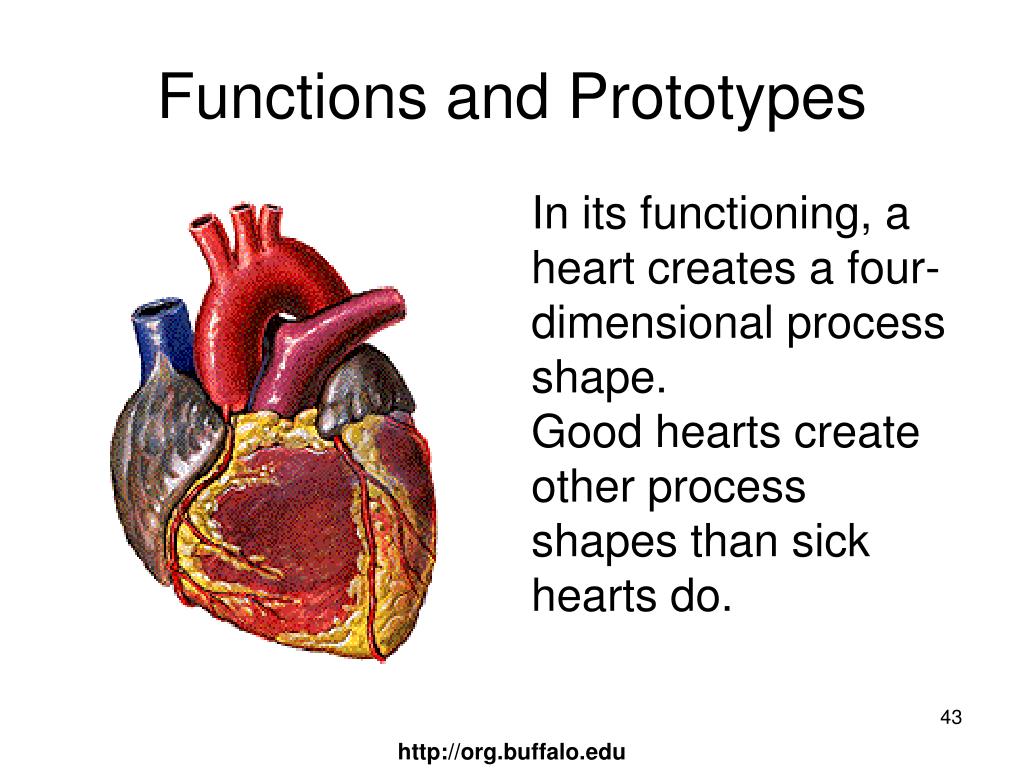 Functions and Prototypes

In its functioning, a heart creates a four-dimensional process shape.
Good hearts create other process shapes than sick hearts do.

43

http://org.buffalo.edu